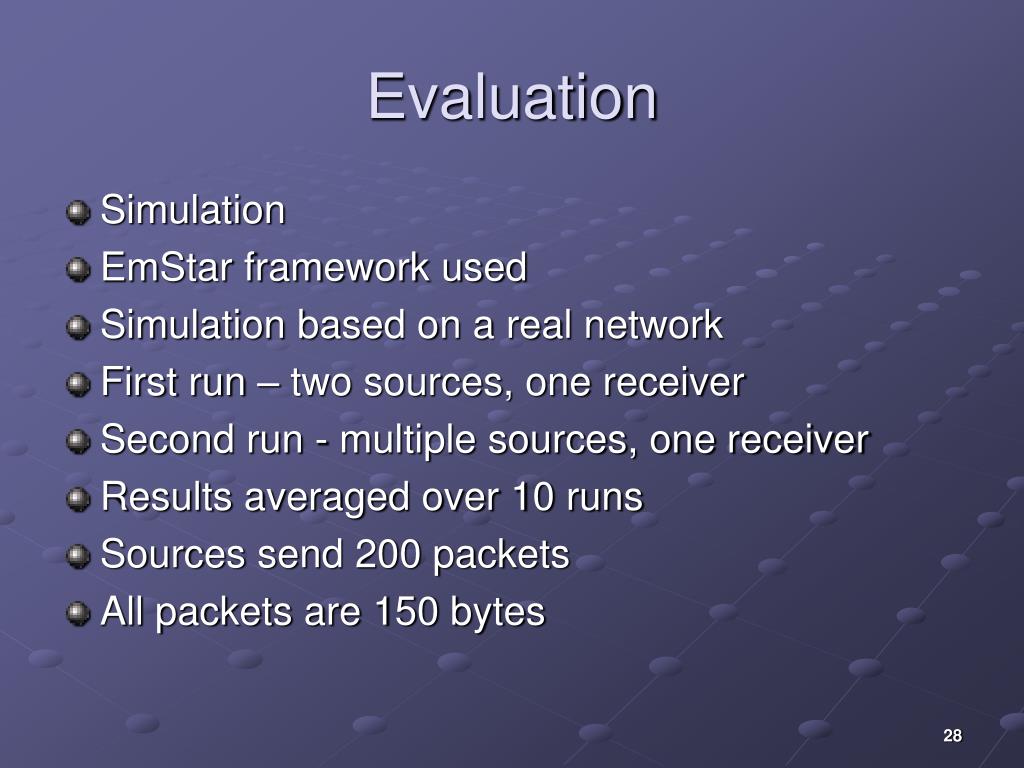 Evaluation

Simulation
EmStar framework used
Simulation based on a real network
First run – two sources, one receiver
Second run - multiple sources, one receiver
Results averaged over 10 runs
Sources send 200 packets
All packets are 150 bytes

28